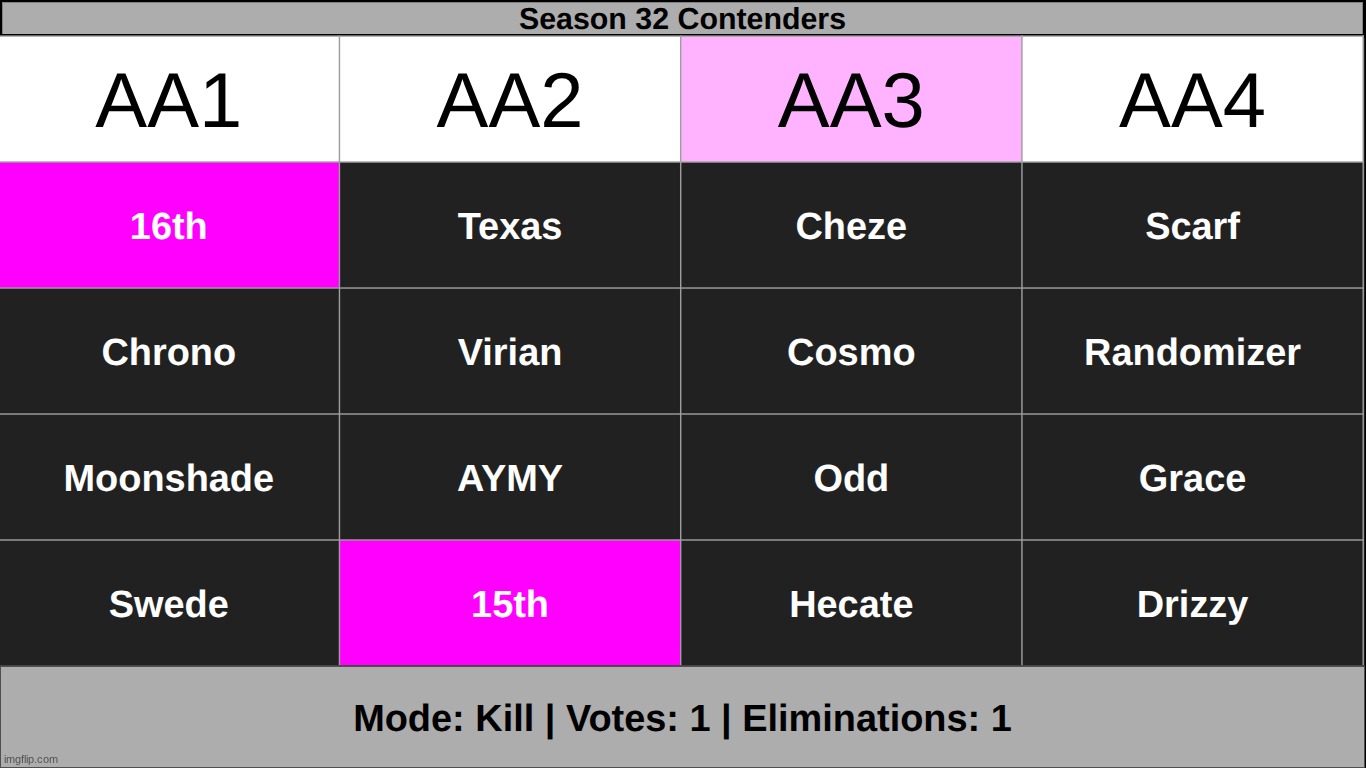 Season 32 Contenders

| AA1 | AA2 | AA3 | AA4 |
|---|---|---|---|
| 16th | Texas | Cheze | Scarf |
| Chrono | Virian | Cosmo | Randomizer |
| Moonshade | AYMY | Odd | Grace |
| Swede | 15th | Hecate | Drizzy |

Mode: Kill | Votes: 1 | Eliminations: 1

imgflip.com